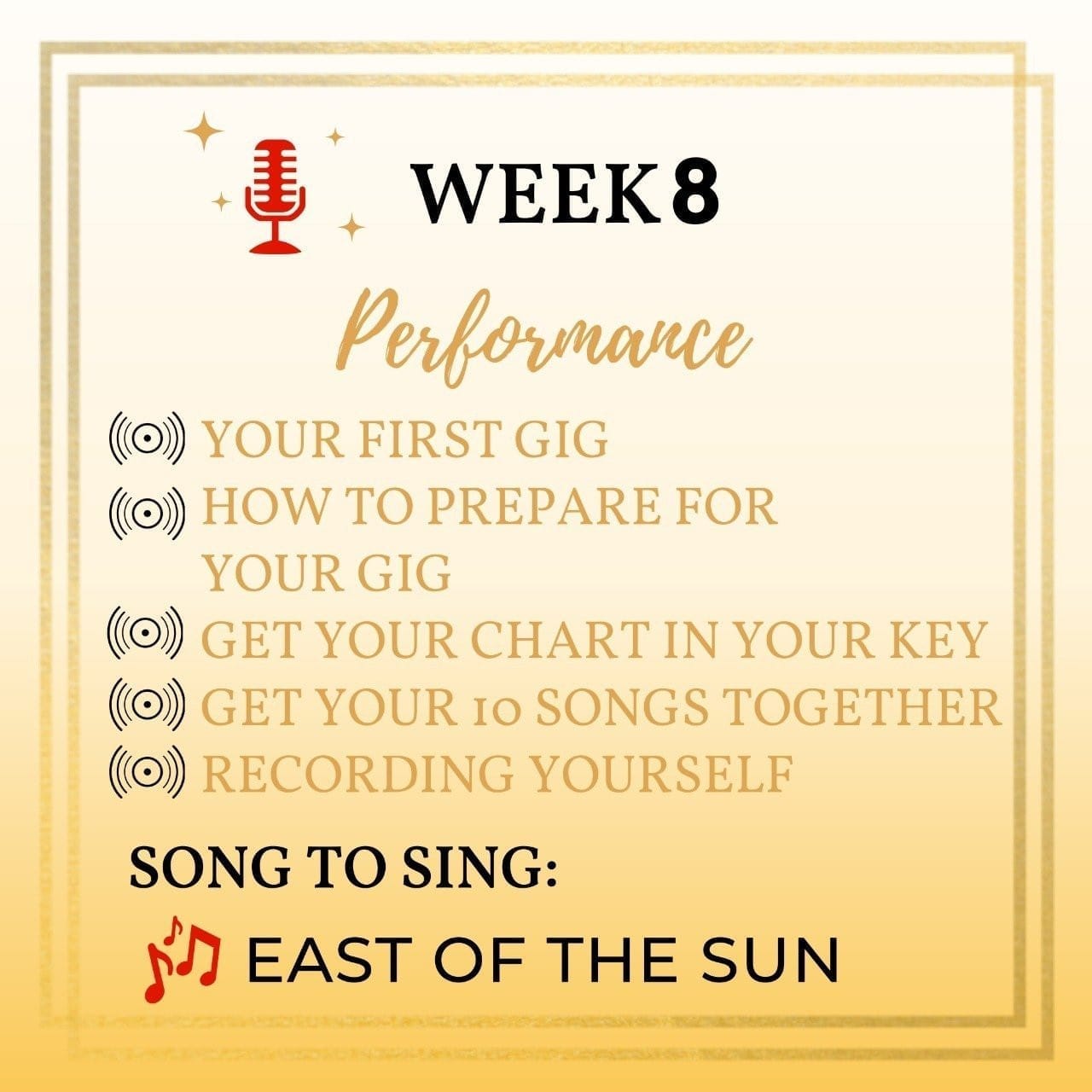 WEEK 8

Performance

YOUR FIRST GIG
HOW TO PREPARE FOR YOUR GIG
GET YOUR CHART IN YOUR KEY
GET YOUR 10 SONGS TOGETHER
RECORDING YOURSELF

SONG TO SING:

EAST OF THE SUN